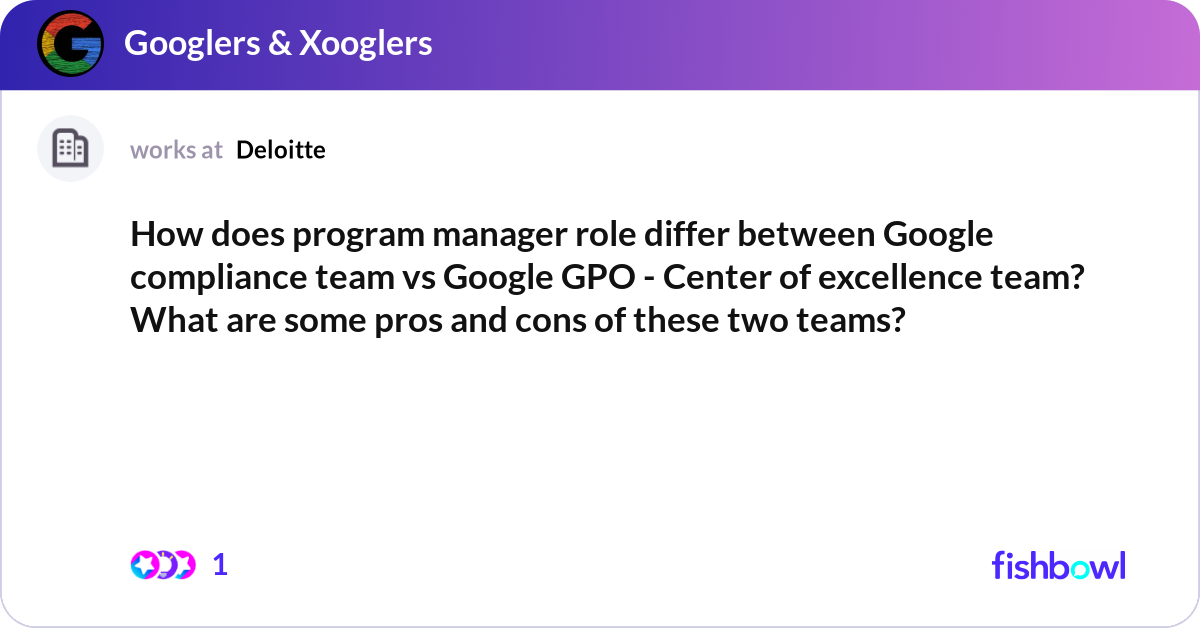 Googlers & Xooglers

works at Deloitte

How does program manager role differ between Google compliance team vs Google GPO - Center of excellence team? What are some pros and cons of these two teams?

1

fishbowl